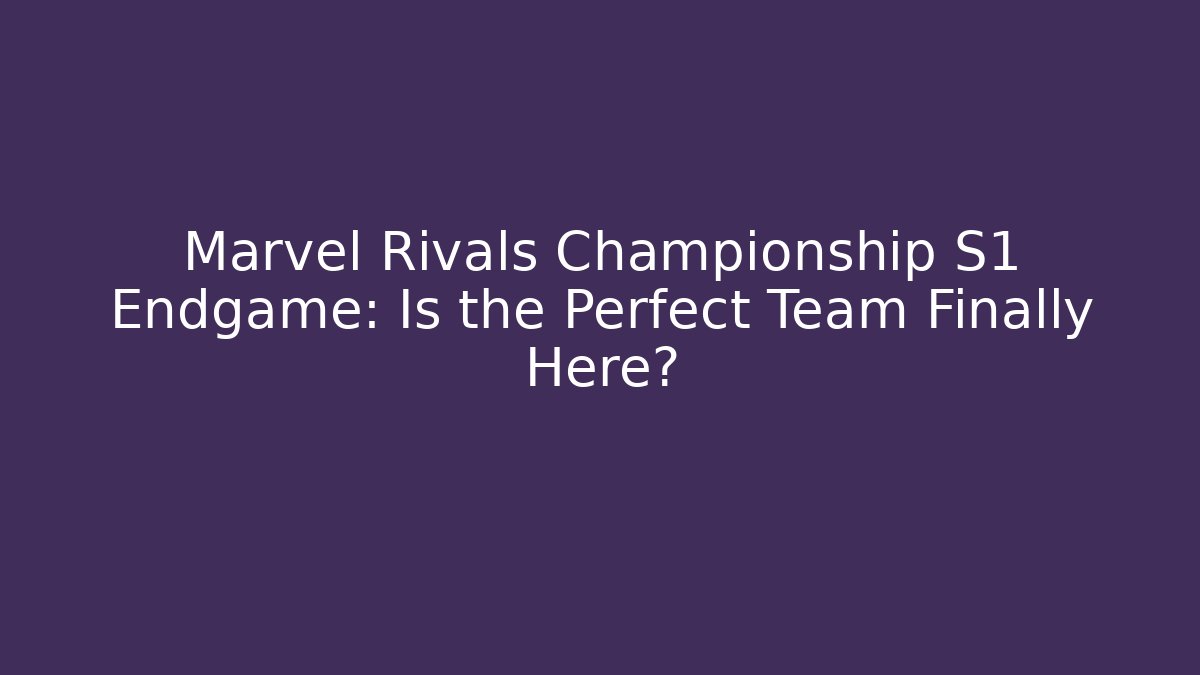 Marvel Rivals Championship S1 Endgame: Is the Perfect Team Finally Here?